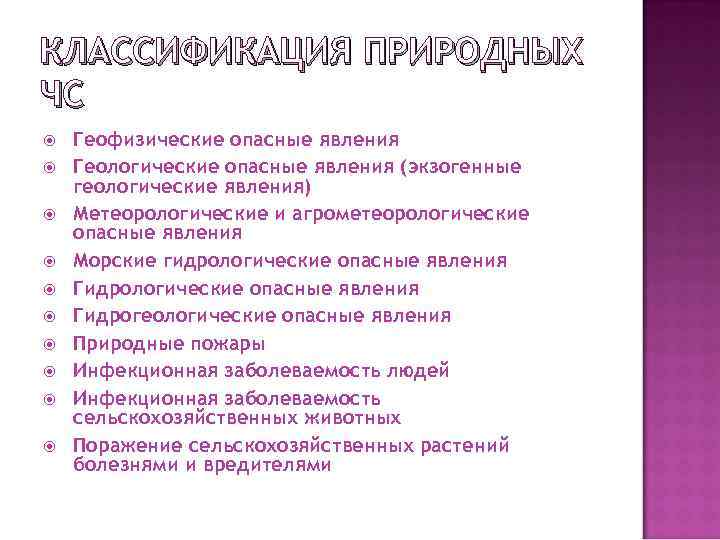 КЛАССИФИКАЦИЯ ПРИРОДНЫХ ЧС

Геофизические опасные явления

Геологические опасные явления (экзогенные геологические явления)

Метеорологические и агрометеорологические опасные явления

Морские гидрологические опасные явления

Гидрологические опасные явления

Гидрогеологические опасные явления

Природные пожары

Инфекционная заболеваемость людей

Инфекционная заболеваемость сельскохозяйственных животных

Поражение сельскохозяйственных растений болезнями и вредителями